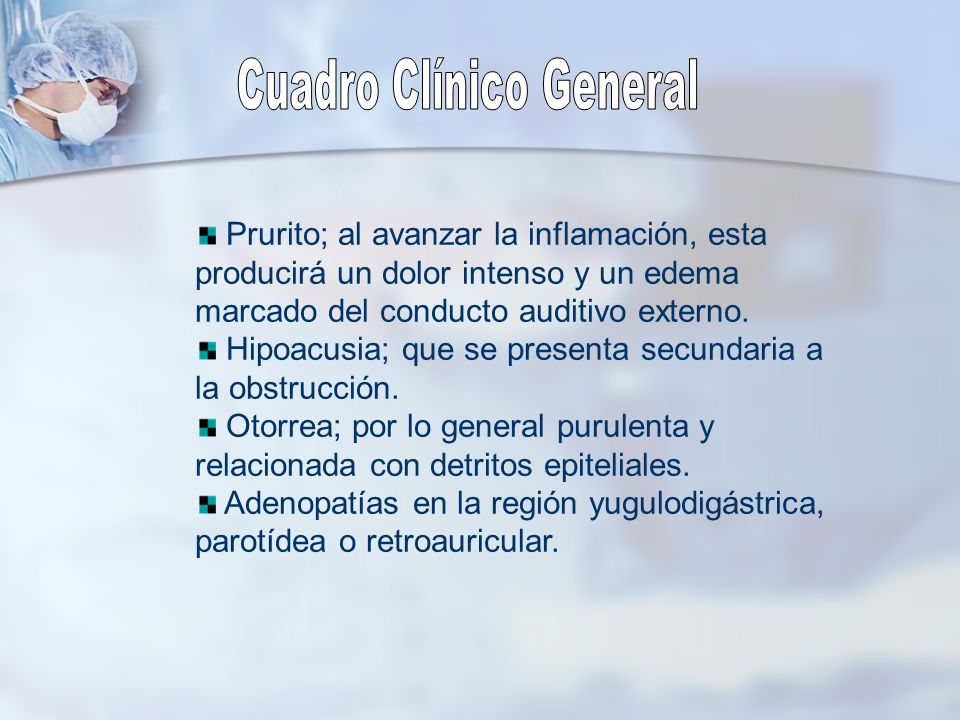 Cuadro Clínico General

Prurito; al avanzar la inflamación, esta producirá un dolor intenso y un edema marcado del conducto auditivo externo.
Hipoacusia; que se presenta secundaria a la obstrucción.
Otorrea; por lo general purulenta y relacionada con detritos epiteliales.
Adenopatías en la región yugulodigástrica, parotídea o retroauricular.